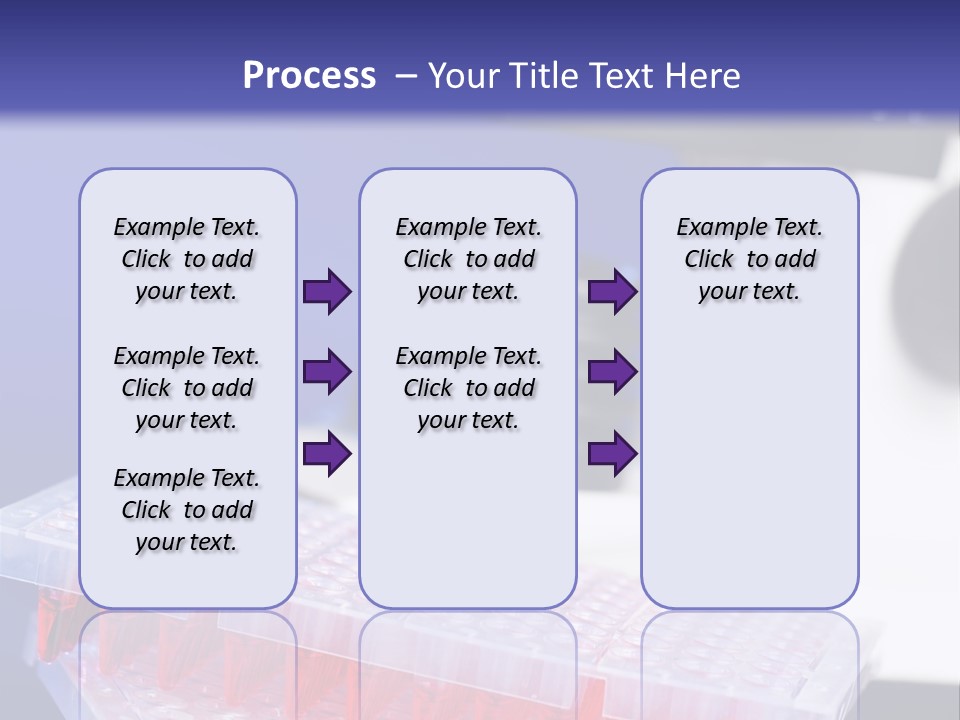 Process – Your Title Text Here

Example Text. Click to add your text.

Example Text. Click to add your text.

Example Text. Click to add your text.

Example Text. Click to add your text.

Example Text. Click to add your text.

Example Text. Click to add your text.